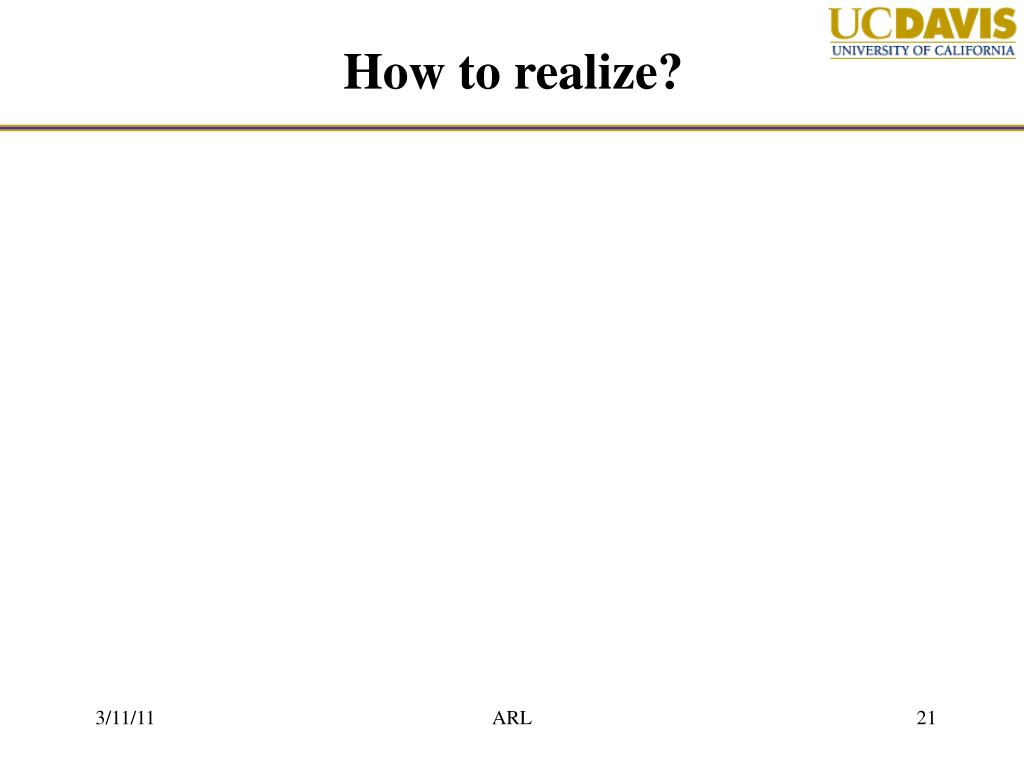 UCDAVIS
UNIVERSITY OF CALIFORNIA

How to realize?

3/11/11

ARL

21